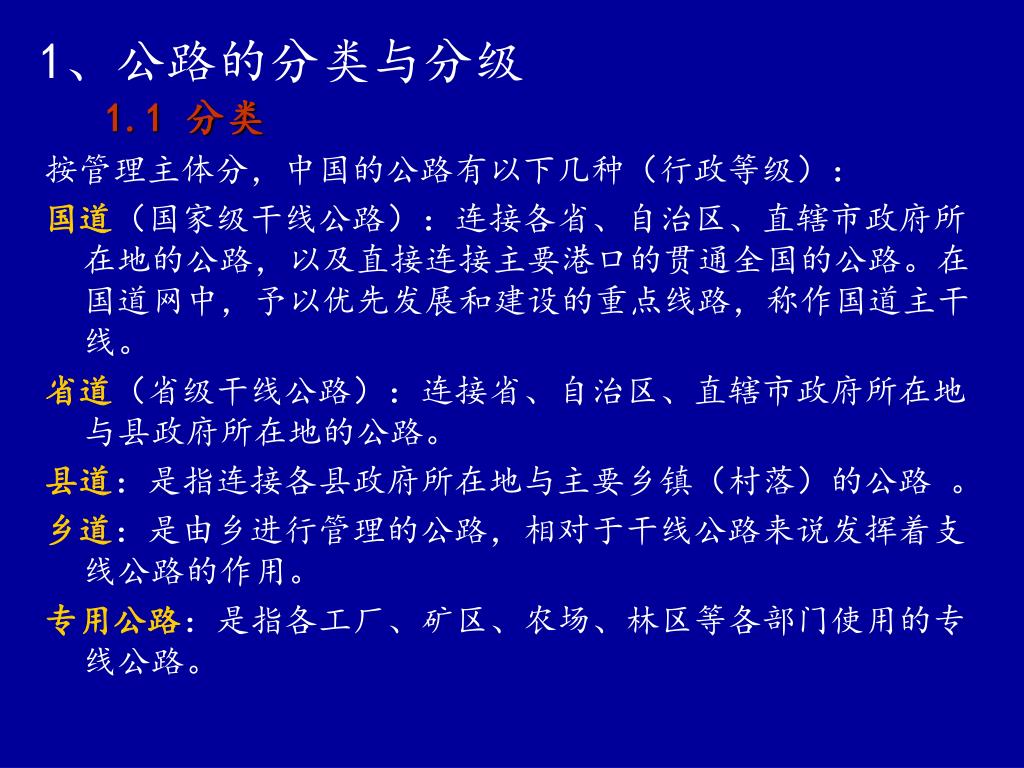 1、公路的分类与分级

1.1 分类

按管理主体分，中国的公路有以下几种（行政等级）：

国道（国家级干线公路）：连接各省、自治区、直辖市政府所在地的公路，以及直接连接主要港口的贯通全国的公路。在国道网中，予以优先发展和建设的重点线路，称作国道主干线。

省道（省级干线公路）：连接省、自治区、直辖市政府所在地与县政府所在地的公路。

县道：是指连接各县政府所在地与主要乡镇（村落）的公路 。

乡道：是由乡进行管理的公路，相对于干线公路来说发挥着支线公路的作用。

专用公路：是指各工厂、矿区、农场、林区等各部门使用的专线公路。